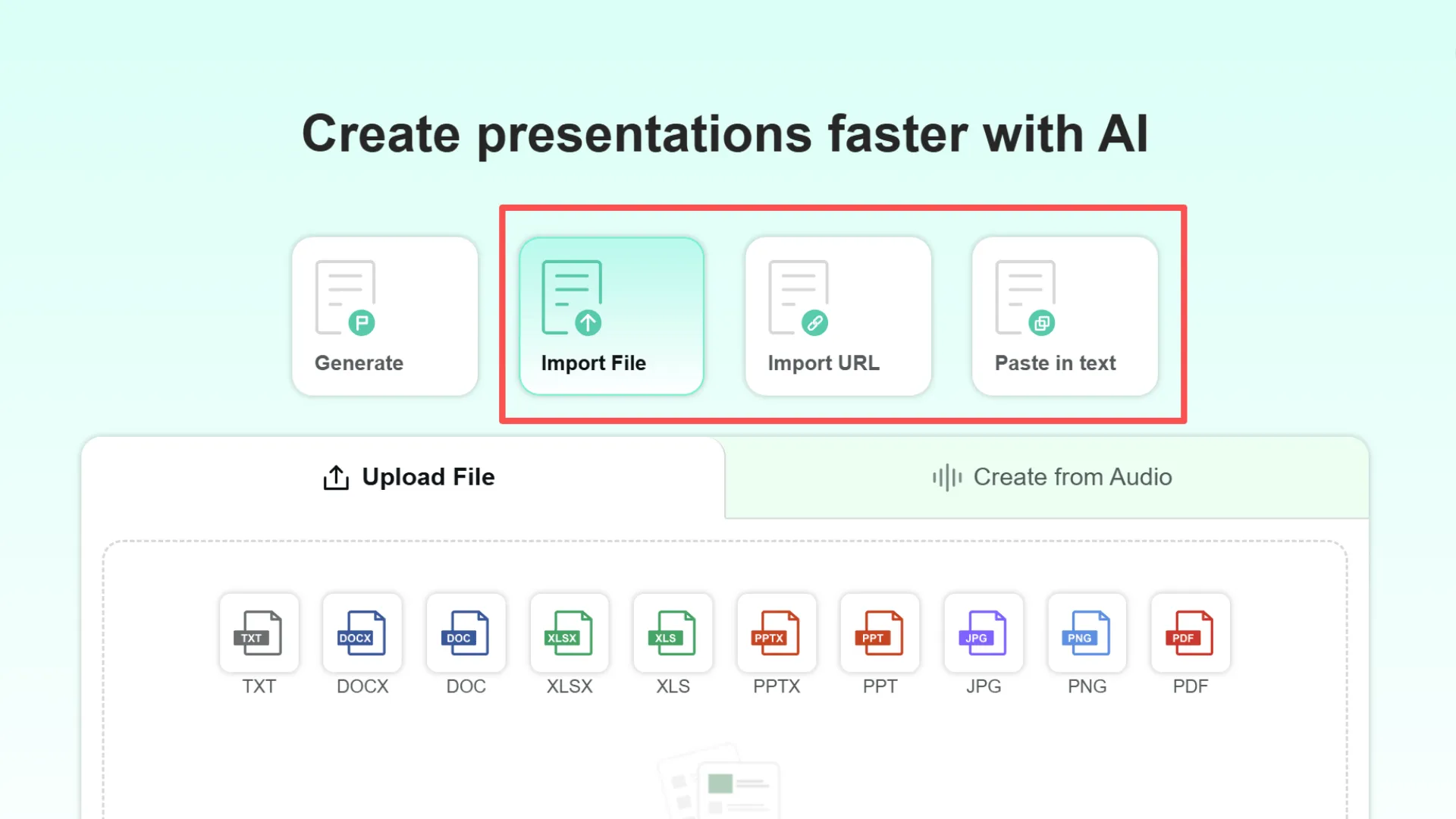 Create presentations faster with AI

Generate

Import File

Import URL

Paste in text

Upload File

Create from Audio

TXT TXT

DOCX DOCX

DOC DOC

XLSX XLSX

XLS XLS

PPTX PPTX

PPT PPT

JPG JPG

PNG PNG

PDF PDF